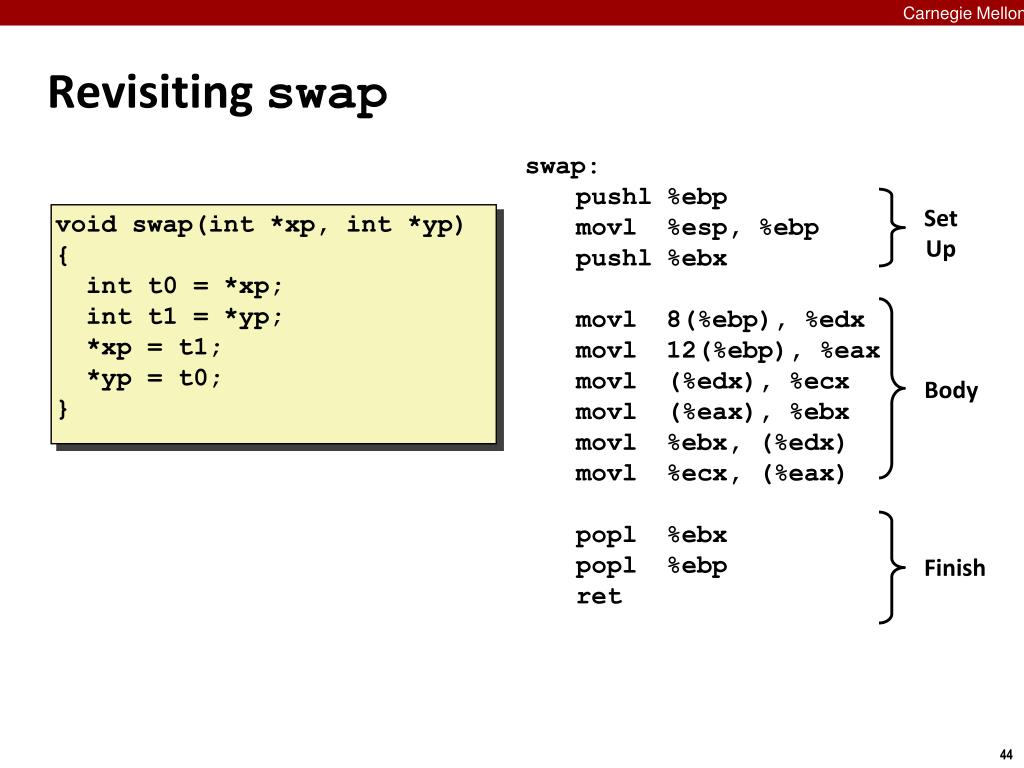 Carnegie Mellon

Revisiting swap

void swap(int *xp, int *yp)
{
  int t0 = *xp;
  int t1 = *yp;
  *xp = t1;
  *yp = t0;
}

swap:
  pushl %ebp
  movl %esp, %ebp
  pushl %ebx

  movl 8(%ebp), %edx
  movl 12(%ebp), %eax
  movl (%edx), %ecx
  movl (%eax), %ebx
  movl %ebx, (%edx)
  movl %ecx, (%eax)

  popl %ebx
  popl %ebp
  ret

Set Up

Body

Finish

44